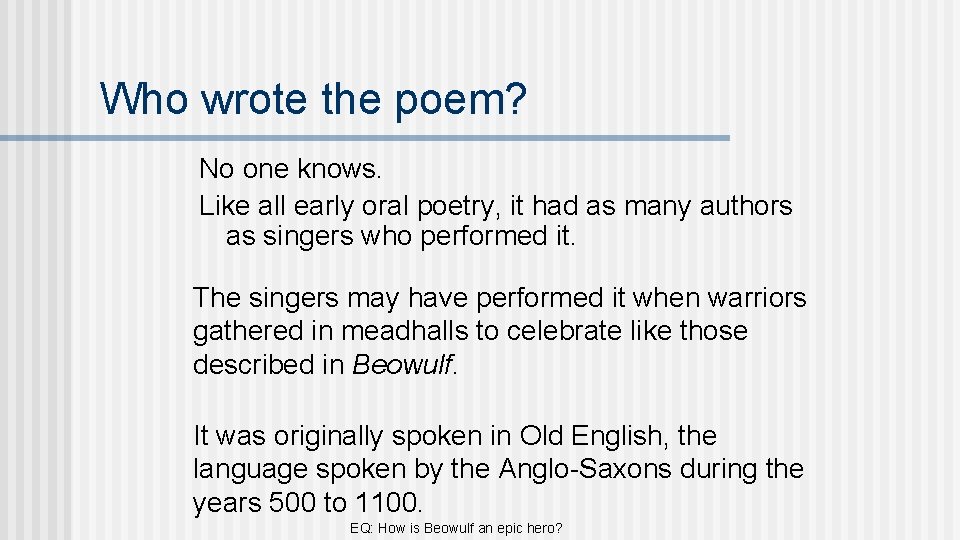 Who wrote the poem?

No one knows.

Like all early oral poetry, it had as many authors as singers who performed it.

The singers may have performed it when warriors gathered in meadhalls to celebrate like those described in Beowulf.

It was originally spoken in Old English, the language spoken by the Anglo-Saxons during the years 500 to 1100.

EQ: How is Beowulf an epic hero?